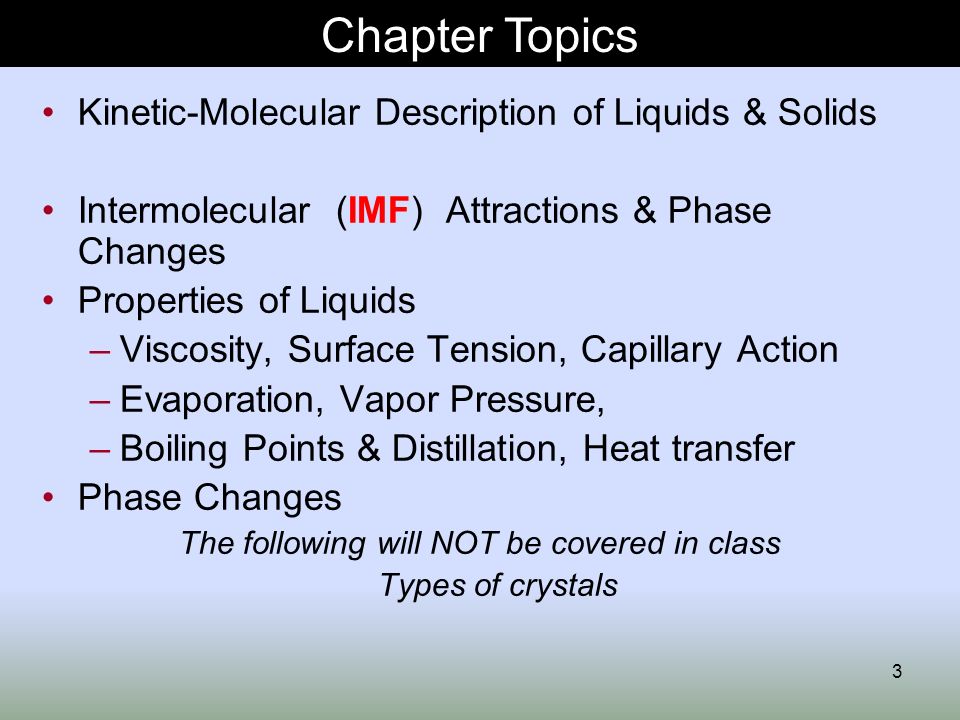 Chapter Topics

• Kinetic-Molecular Description of Liquids & Solids

• Intermolecular (IMF) Attractions & Phase Changes

• Properties of Liquids

– Viscosity, Surface Tension, Capillary Action

– Evaporation, Vapor Pressure,

– Boiling Points & Distillation, Heat transfer

• Phase Changes

The following will NOT be covered in class

Types of crystals

3